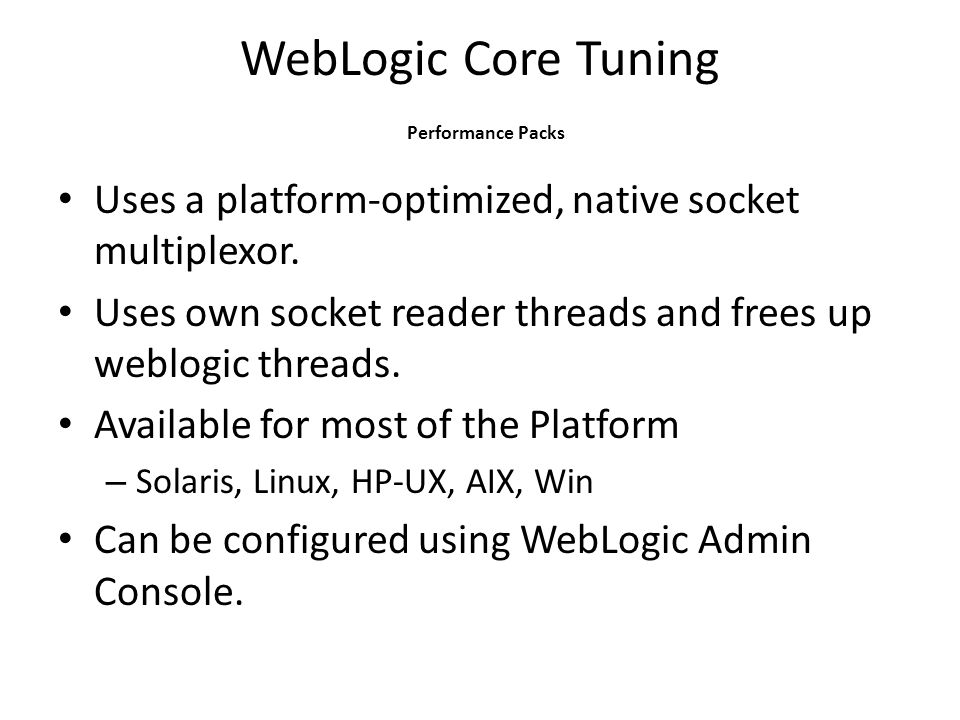 WebLogic Core Tuning

Performance Packs

• Uses a platform-optimized, native socket multiplexor.
• Uses own socket reader threads and frees up weblogic threads.
• Available for most of the Platform
– Solaris, Linux, HP-UX, AIX, Win
• Can be configured using WebLogic Admin Console.